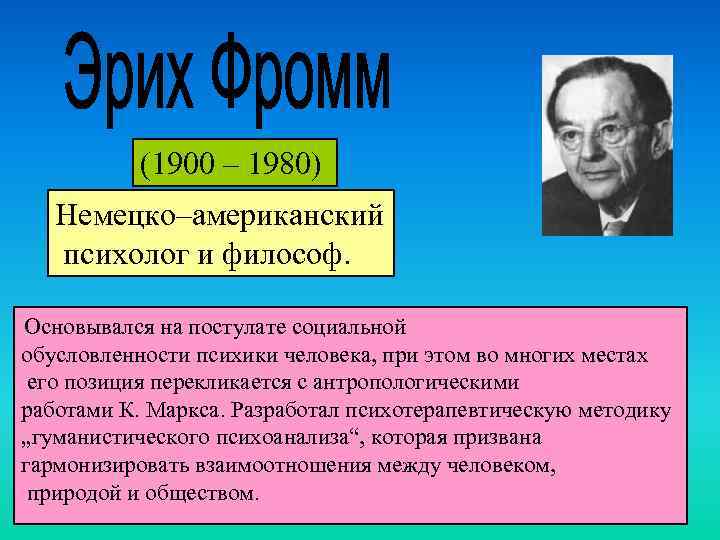 Эрих Фромм

(1900 – 1980)

Немецко–американский психолог и философ.

Основывался на постулате социальной обусловленности психики человека, при этом во многих местах его позиция перекликается с антропологическими работами К. Маркса. Разработал психотерапевтическую методику „гуманистического психоанализа“, которая призвана гармонизировать взаимоотношения между человеком, природой и обществом.